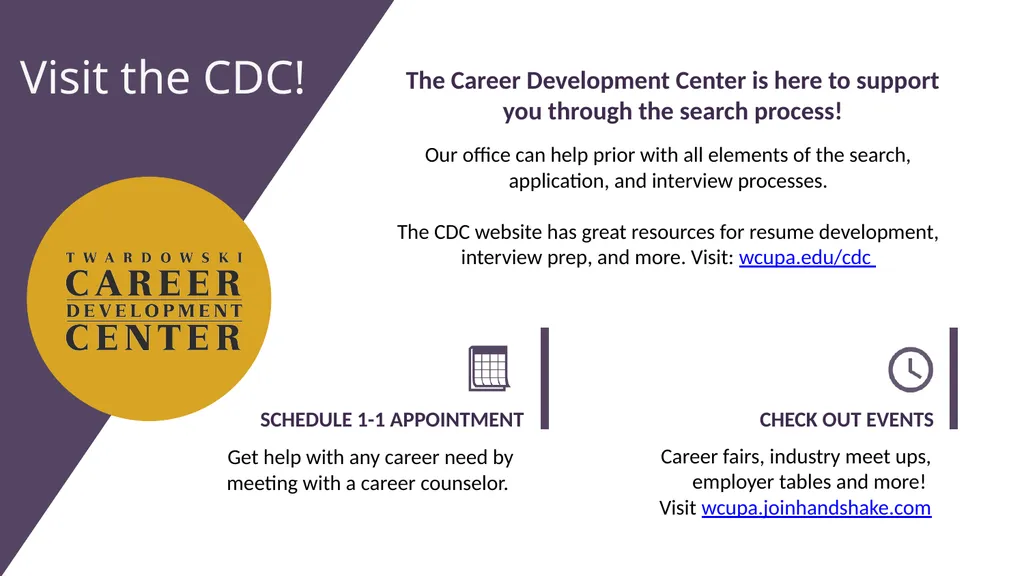 Visit the CDC!

TWARDOWSKI
CAREER
DEVELOPMENT
CENTER

The Career Development Center is here to support you through the search process!

Our office can help prior with all elements of the search, application, and interview processes.

The CDC website has great resources for resume development, interview prep, and more. Visit: wcupa.edu/cdc

SCHEDULE 1-1 APPOINTMENT

Get help with any career need by meeting with a career counselor.

CHECK OUT EVENTS

Career fairs, industry meet ups, employer tables and more! Visit wcupa.joinhandshake.com